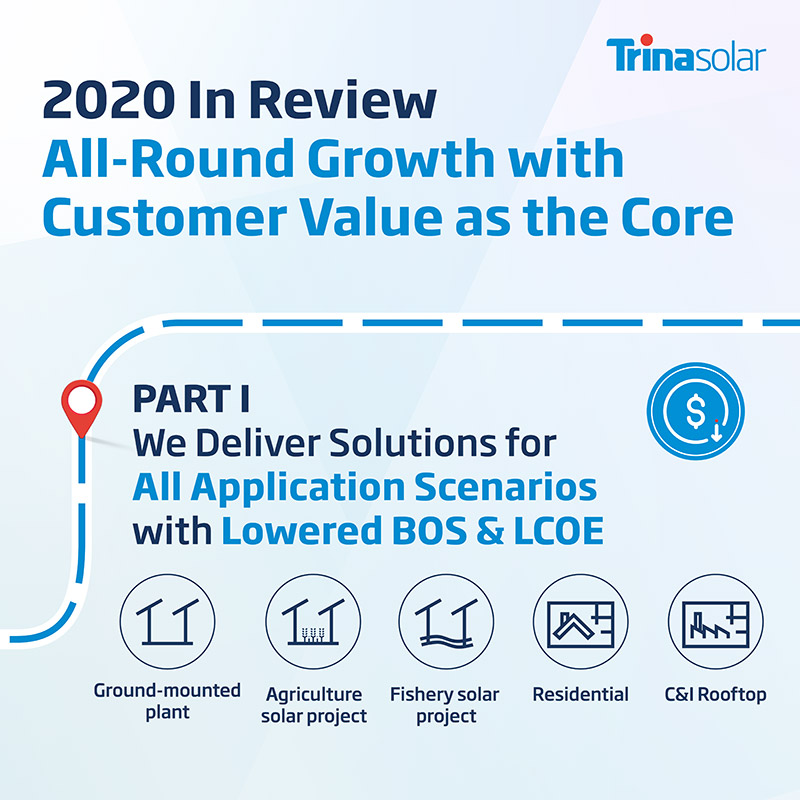 Trinasolar

2020 In Review
All-Round Growth with Customer Value as the Core

PART I
We Deliver Solutions for All Application Scenarios with Lowered BOS & LCOE

$

Ground-mounted plant

Agriculture solar project

Fishery solar project

Residential

C&I Rooftop